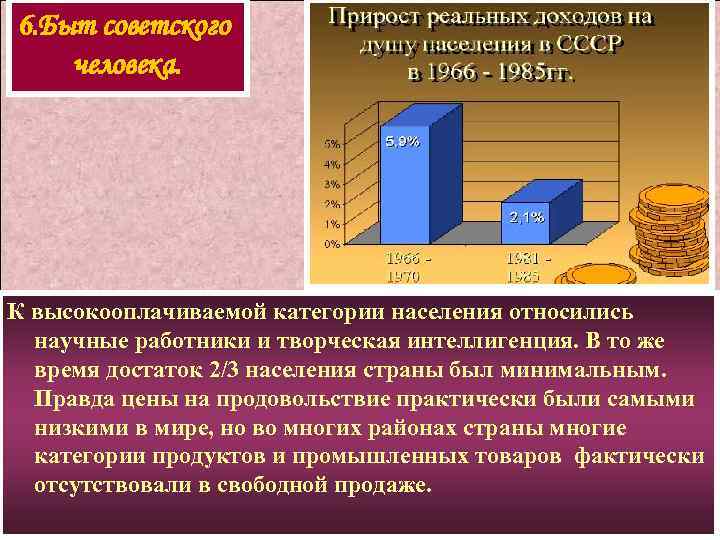 6.Быт советского человека.

Прирост реальных доходов на душу населения в СССР в 1966 - 1985гг.

5%
4%
3%
2%
1%
0%

5,9%

2,1%

1966 - 1970

1981 - 1985

К высокооплачиваемой категории населения относились научные работники и творческая интеллигенция. В то же время достаток 2/3 населения страны был минимальным. Правда цены на продовольствие практически были самыми низкими в мире, но во многих районах страны многие категории продуктов и промышленных товаров фактически отсутствовали в свободной продаже.